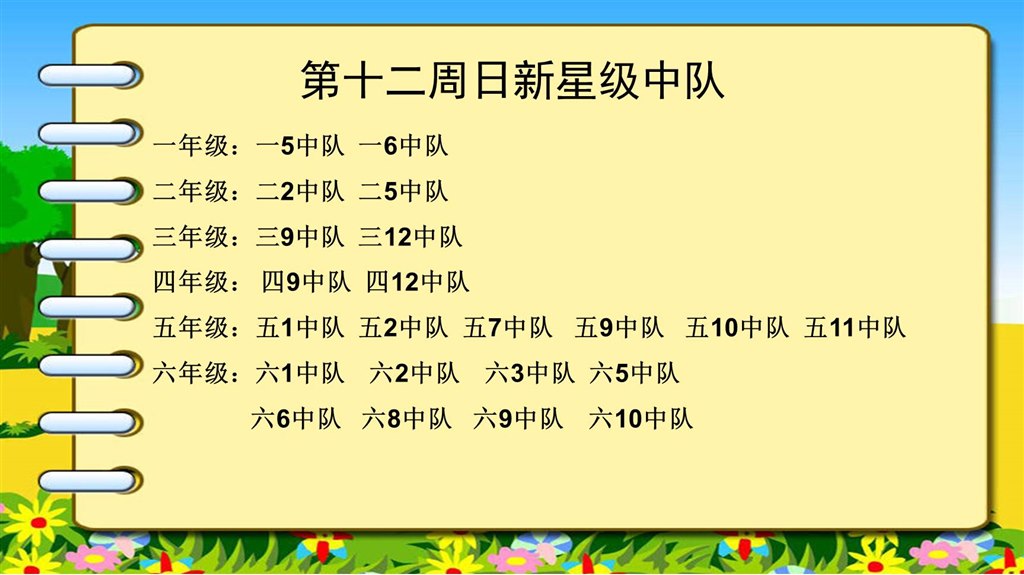 第十二周日新星级中队

一年级：一5中队 一6中队
二年级：二2中队 二5中队
三年级：三9中队 三12中队
四年级： 四9中队 四12中队
五年级：五1中队 五2中队 五7中队 五9中队 五10中队 五11中队
六年级：六1中队 六2中队 六3中队 六5中队
六6中队 六8中队 六9中队 六10中队